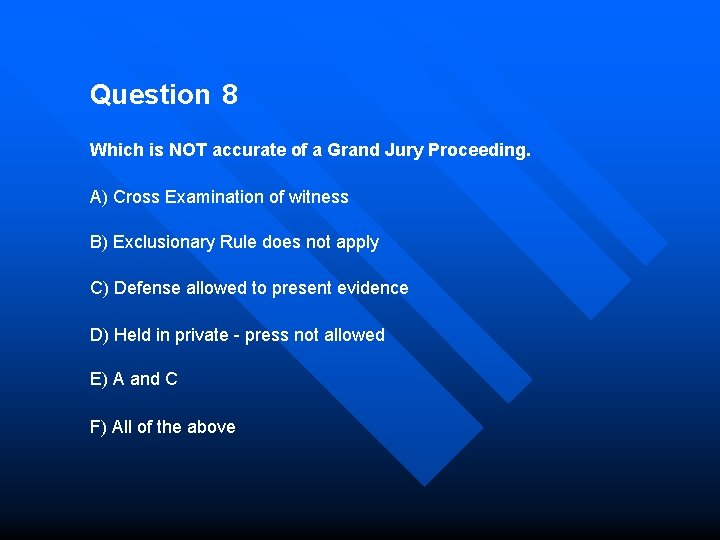 Question 8

Which is NOT accurate of a Grand Jury Proceeding.

A) Cross Examination of witness

B) Exclusionary Rule does not apply

C) Defense allowed to present evidence

D) Held in private - press not allowed

E) A and C

F) All of the above